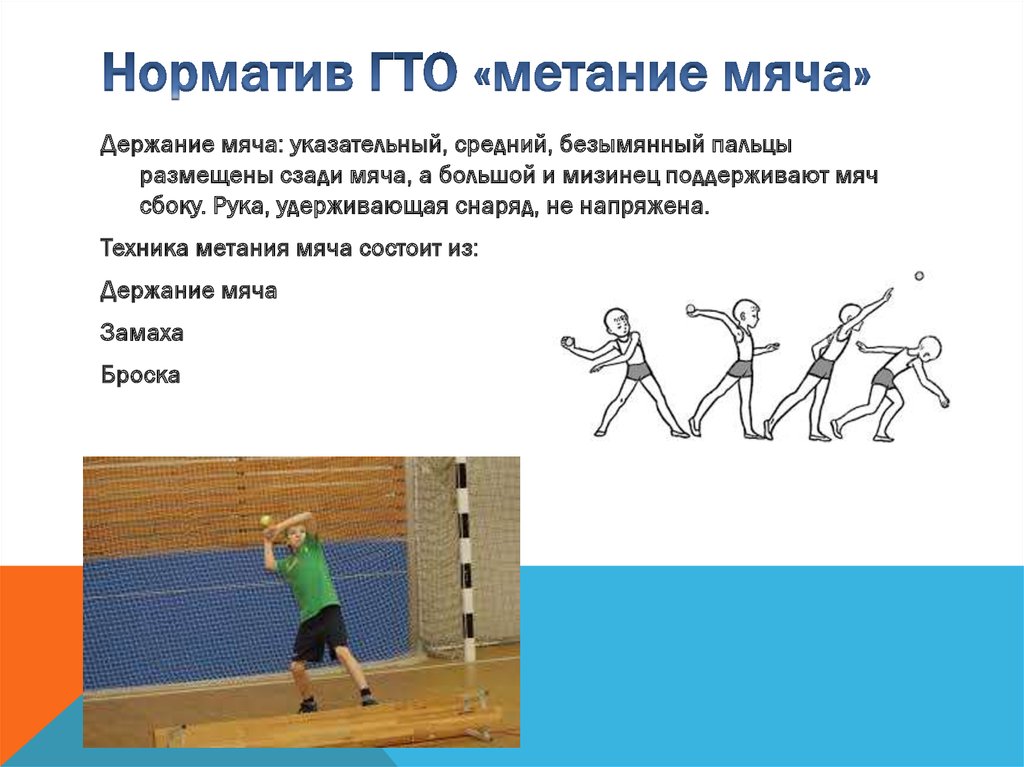 Норматив ГТО «метание мяча»

Держание мяча: указательный, средний, безымянный пальцы размещены сзади мяча, а большой и мизинец поддерживают мяч сбоку. Рука, удерживающая снаряд, не напряжена.

Техника метания мяча состоит из:

Держание мяча

Замаха

Броска